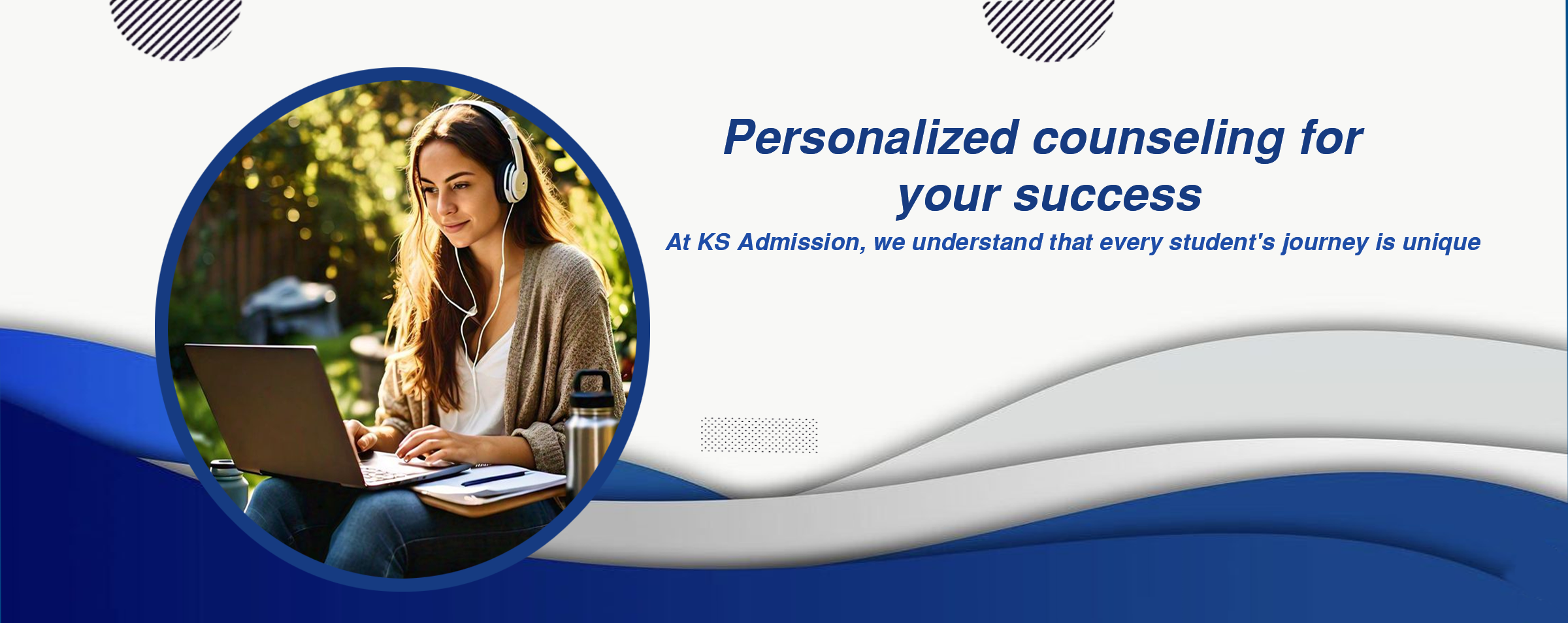 Personalized counseling for your success

At KS Admission, we understand that every student's journey is unique